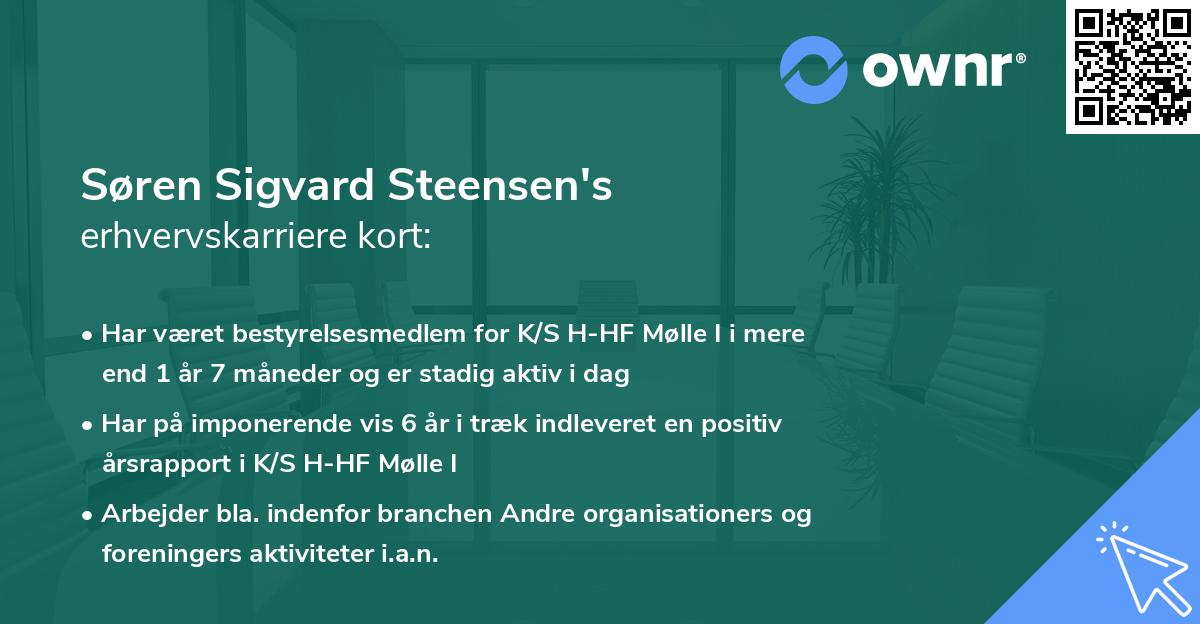 ownr®

Søren Sigvard Steensen's
erhvervskarriere kort:

• Har været bestyrelsesmedlem for K/S H-HF Mølle I i mere end 1 år 7 måneder og er stadig aktiv i dag

• Har på imponerende vis 6 år i træk indleveret en positiv årsrapport i K/S H-HF Mølle I

• Arbejder bla. indenfor branchen Andre organisationers og foreningers aktiviteter i.a.n.